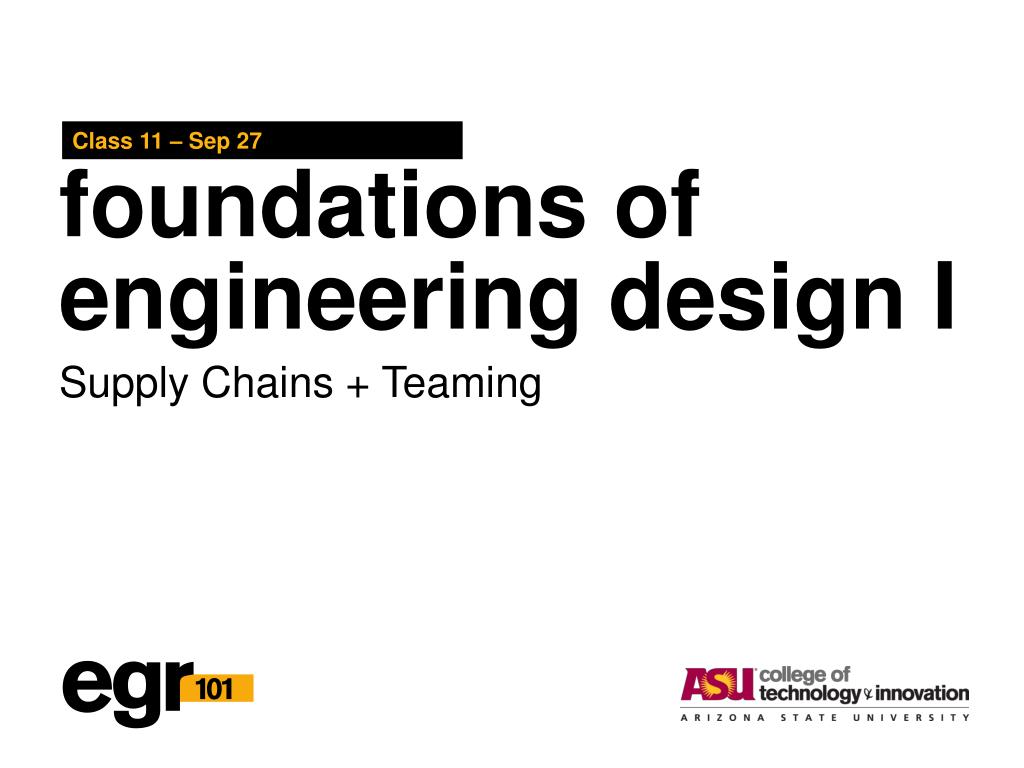 Class 11 – Sep 27

foundations of engineering design I

Supply Chains + Teaming

egr 101

ASU college of technology & innovation
ARIZONA STATE UNIVERSITY